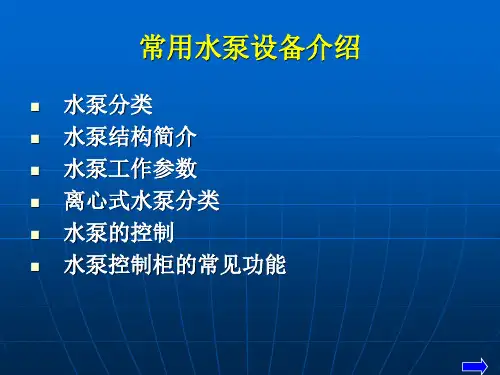 常用水泵设备介绍

- 水泵分类
- 水泵结构简介
- 水泵工作参数
- 离心式水泵分类
- 水泵的控制
- 水泵控制柜的常见功能